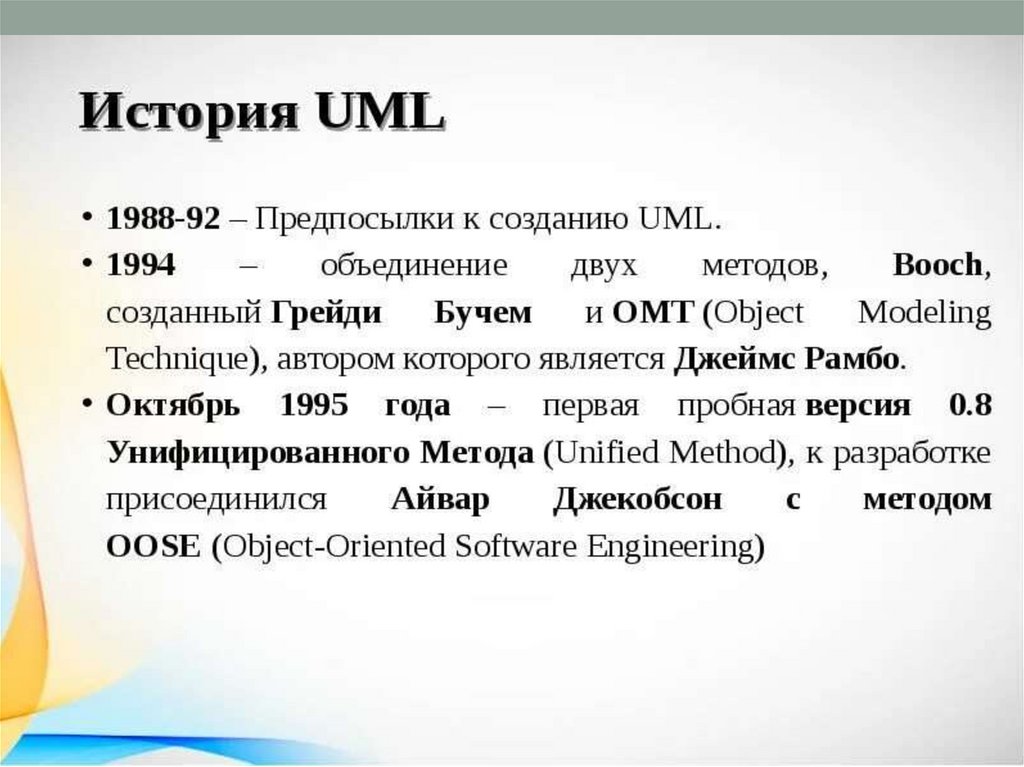 История UML

• 1988-92 – Предпосылки к созданию UML.
• 1994 – объединение двух методов, Booch, созданный Грейди Бучем и OMT (Object Modeling Technique), автором которого является Джеймс Рамбо.
• Октябрь 1995 года – первая пробная версия 0.8 Унифицированного Метода (Unified Method), к разработке присоединился Айвар Джекобсон с методом OOSE (Object-Oriented Software Engineering)